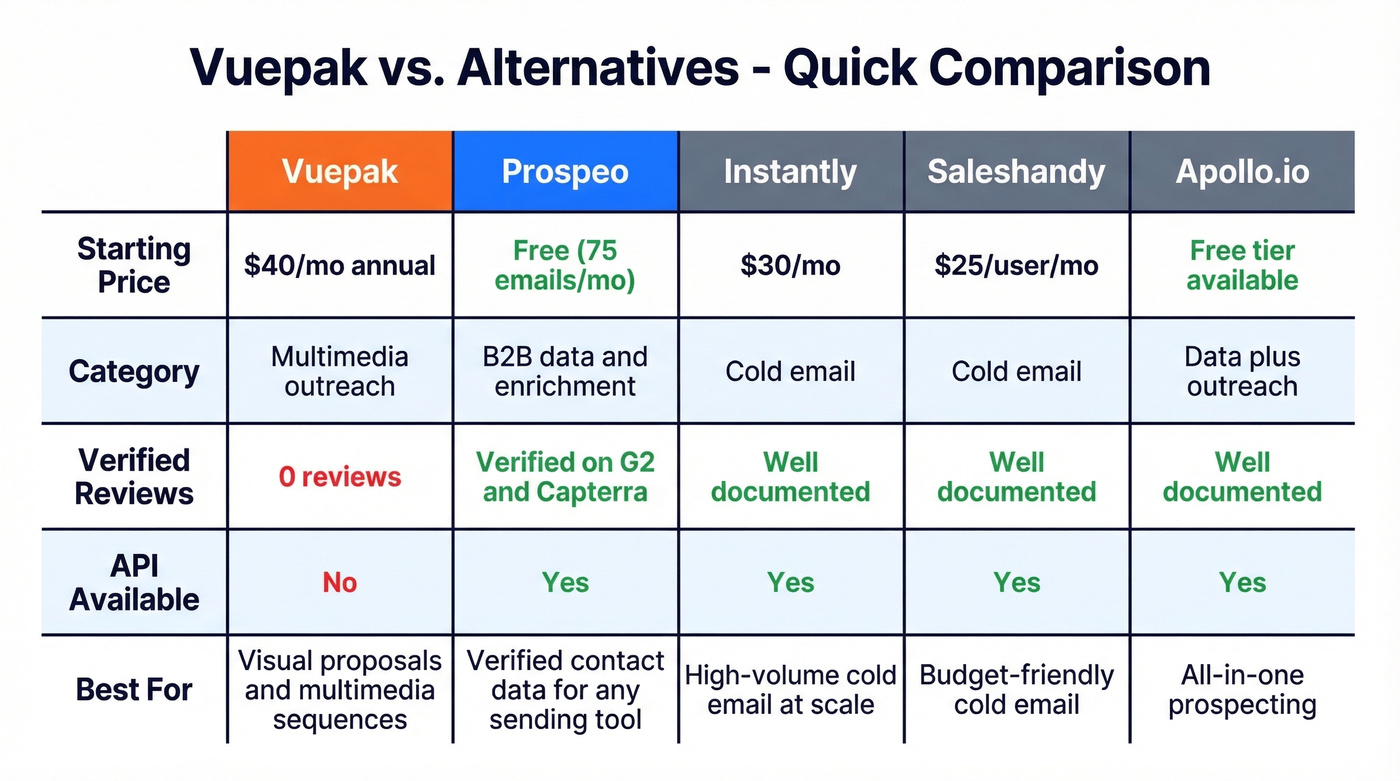 Vuepak vs. Alternatives - Quick Comparison

| | Vuepak | Prospeo | Instantly | Saleshandy | Apollo.io |
|---|---|---|---|---|---|
| Starting Price | $40/mo annual | Free (75 emails/mo) | $30/mo | $25/user/mo | Free tier available |
| Category | Multimedia outreach | B2B data and enrichment | Cold email | Cold email | Data plus outreach |
| Verified Reviews | 0 reviews | Verified on G2 and Capterra | Well documented | Well documented | Well documented |
| API Available | No | Yes | Yes | Yes | Yes |
| Best For | Visual proposals and multimedia sequences | Verified contact data for any sending tool | High-volume cold email at scale | Budget-friendly cold email | All-in-one prospecting |